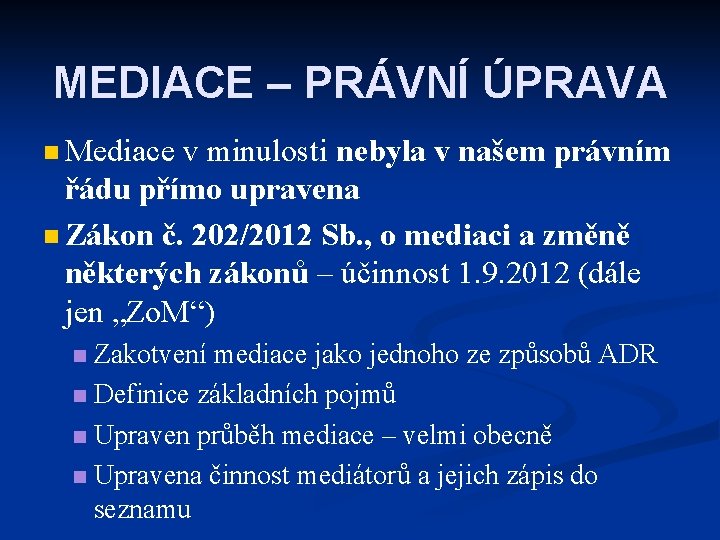 MEDIACE – PRÁVNÍ ÚPRAVA

Mediace v minulosti nebyla v našem právním řádu přímo upravena

Zákon č. 202/2012 Sb., o mediaci a změně některých zákonů – účinnost 1.9.2012 (dále jen „ZoM“)

Zakotvení mediace jako jednoho ze způsobů ADR

Definice základních pojmů

Upraven průběh mediace – velmi obecně

Upravena činnost mediátorů a jejich zápis do seznamu